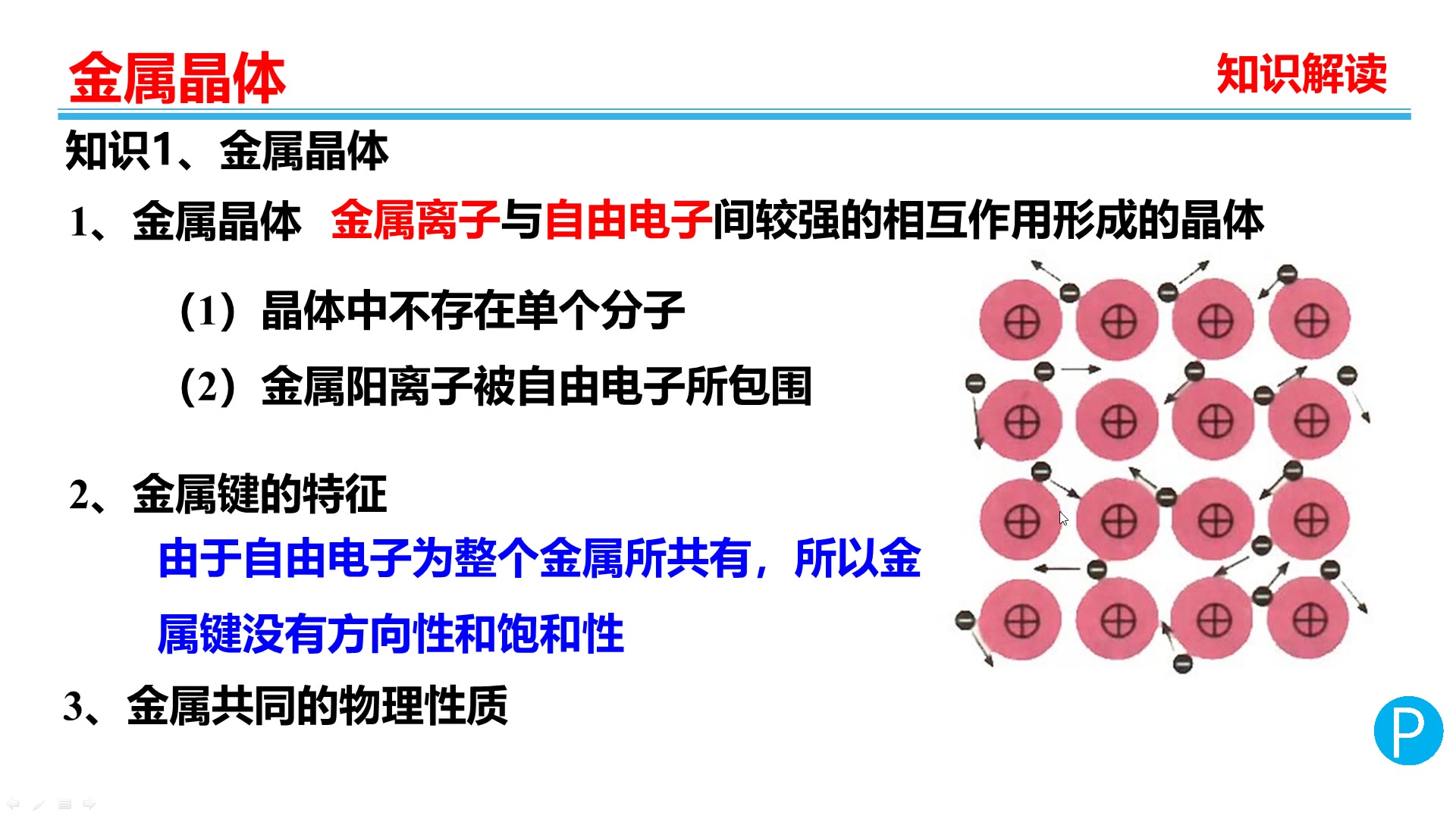 金属晶体

知识解读

知识1、金属晶体

1、金属晶体 金属离子与自由电子间较强的相互作用形成的晶体

（1）晶体中不存在单个分子

（2）金属阳离子被自由电子所包围

2、金属键的特征

由于自由电子为整个金属所共有，所以金属键没有方向性和饱和性

3、金属共同的物理性质

P